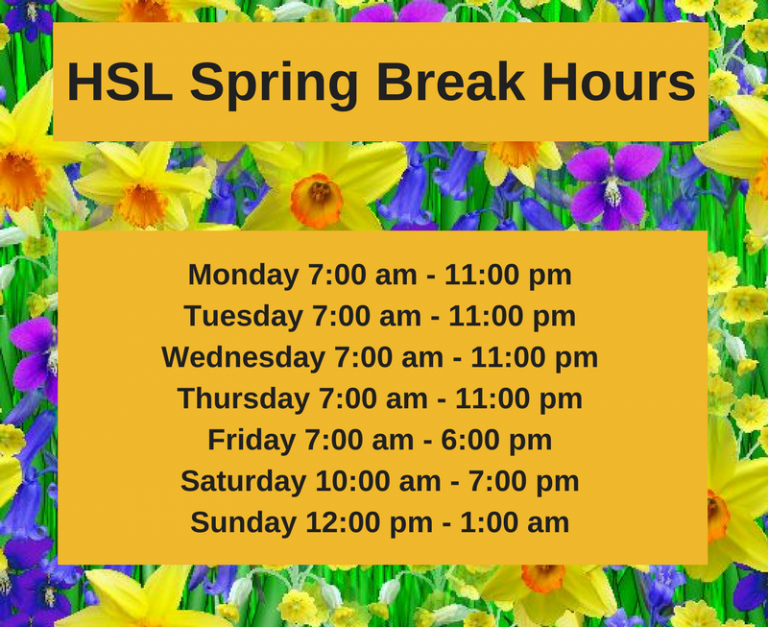 HSL Spring Break Hours

Monday 7:00 am - 11:00 pm
Tuesday 7:00 am - 11:00 pm
Wednesday 7:00 am - 11:00 pm
Thursday 7:00 am - 11:00 pm
Friday 7:00 am - 6:00 pm
Saturday 10:00 am - 7:00 pm
Sunday 12:00 pm - 1:00 am